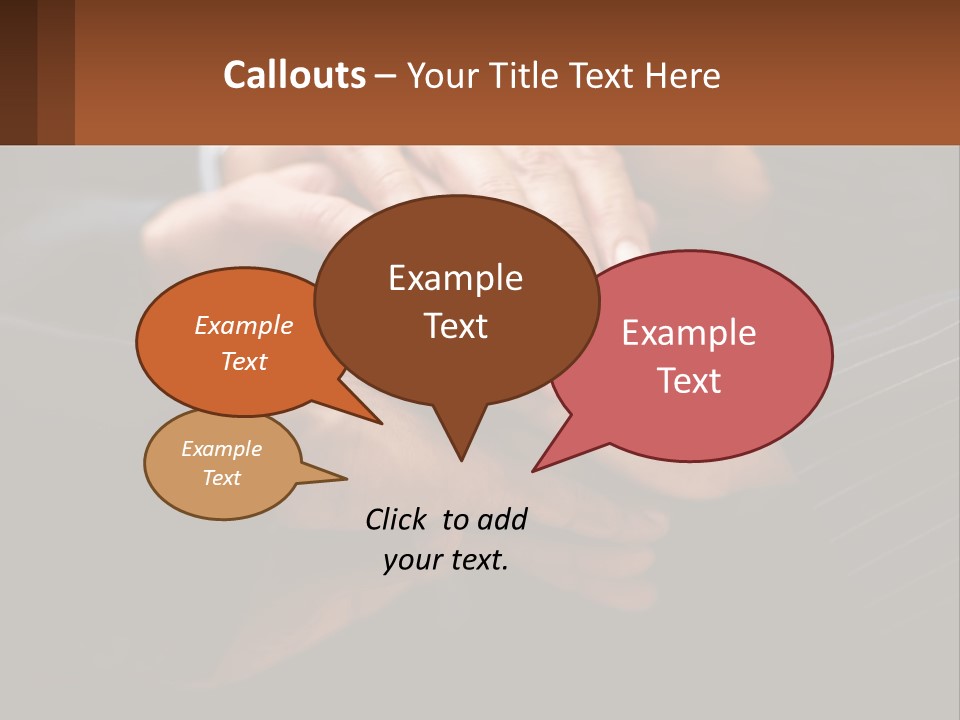 Callouts – Your Title Text Here

Example Text

Example Text

Example Text

Example Text

Click to add your text.